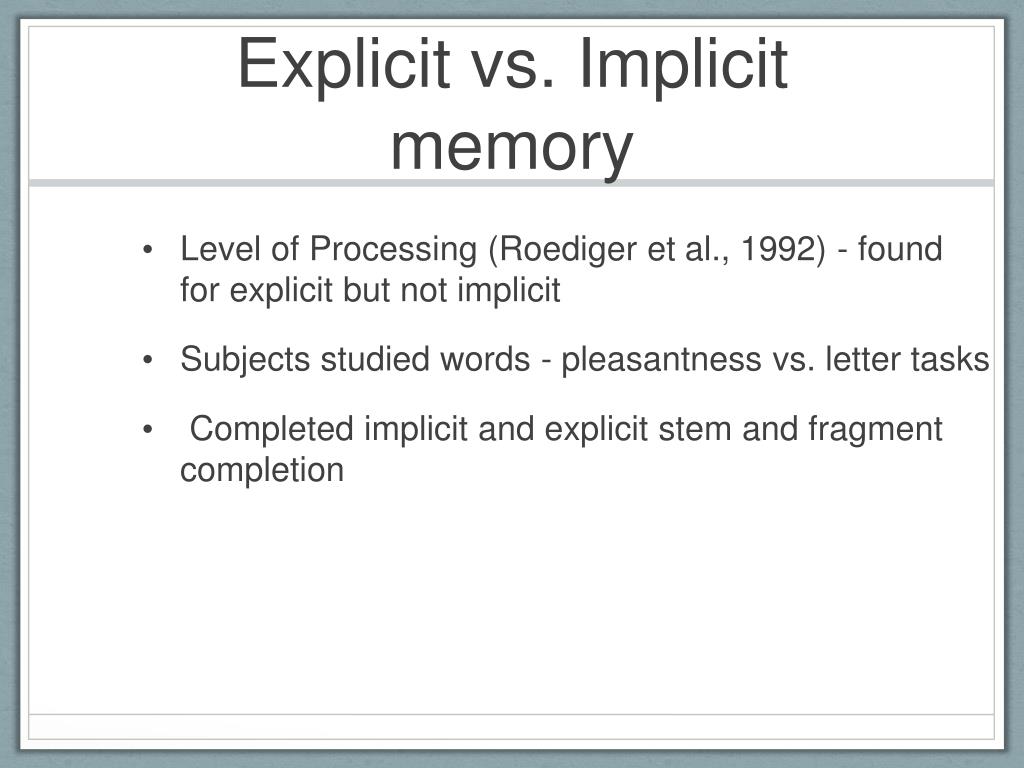 Explicit vs. Implicit memory

• Level of Processing (Roediger et al., 1992) - found for explicit but not implicit

• Subjects studied words - pleasantness vs. letter tasks

• Completed implicit and explicit stem and fragment completion